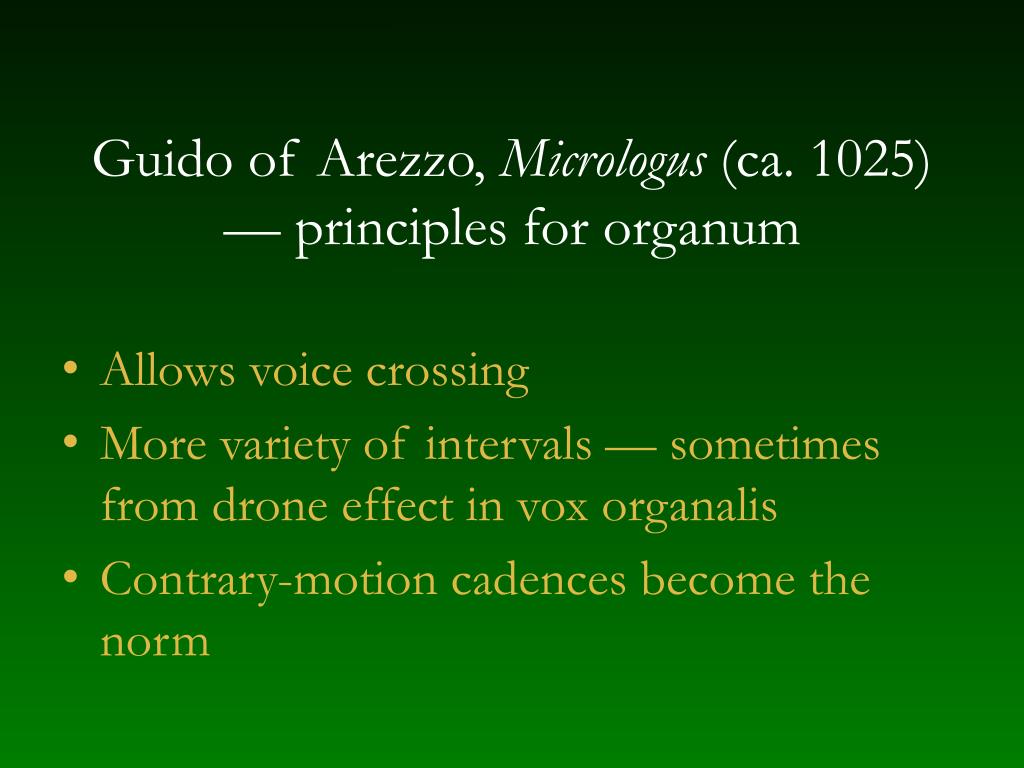 Guido of Arezzo, Micrologus (ca. 1025) — principles for organum

• Allows voice crossing
• More variety of intervals — sometimes from drone effect in vox organalis
• Contrary-motion cadences become the norm